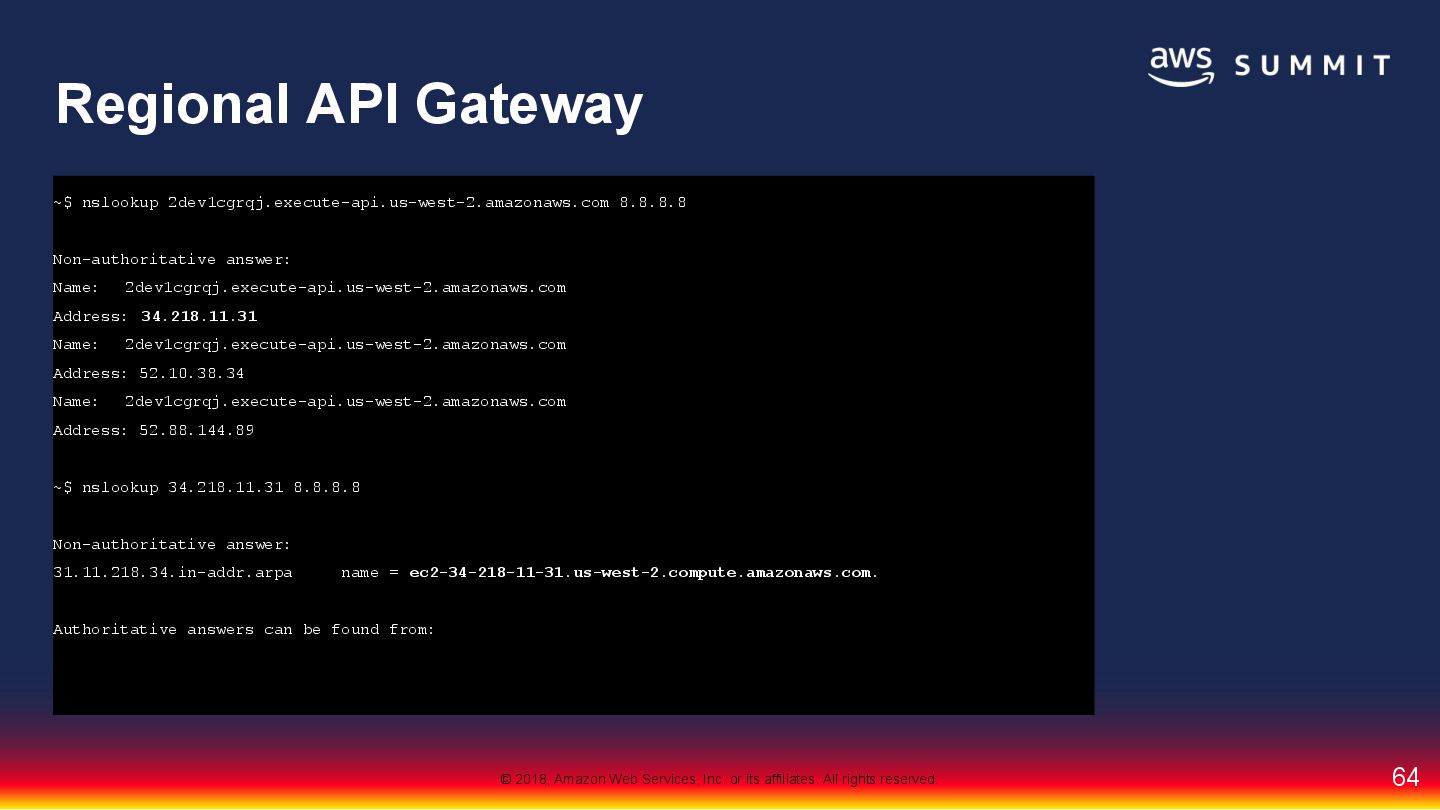 aws SUMMIT

Regional API Gateway

~$ nslookup 2dev1cgrqj.execute-api.us-west-2.amazonaws.com 8.8.8.8

Non-authoritative answer:
Name: 2dev1cgrqj.execute-api.us-west-2.amazonaws.com
Address: 34.218.11.31
Name: 2dev1cgrqj.execute-api.us-west-2.amazonaws.com
Address: 52.10.38.34
Name: 2dev1cgrqj.execute-api.us-west-2.amazonaws.com
Address: 52.88.144.89

~$ nslookup 34.218.11.31 8.8.8.8

Non-authoritative answer:
31.11.218.34.in-addr.arpa name = ec2-34-218-11-31.us-west-2.compute.amazonaws.com.

Authoritative answers can be found from:

© 2018, Amazon Web Services, Inc. or its affiliates. All rights reserved.

64